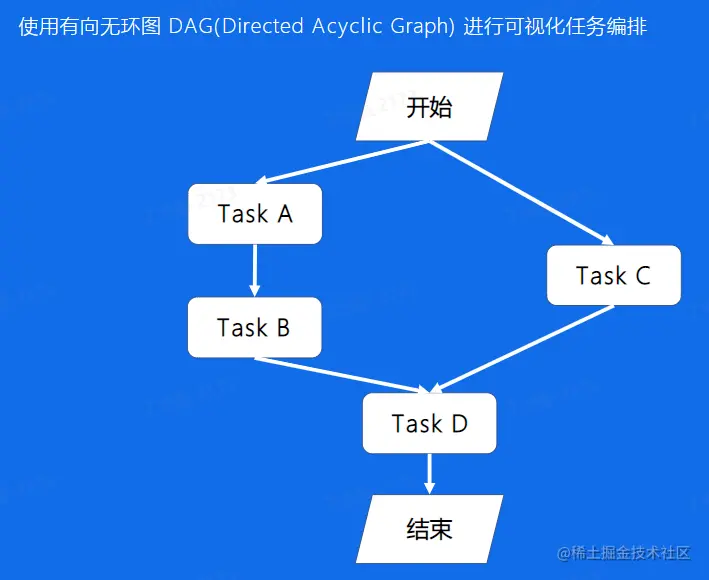 使用有向无环图 DAG(Directed Acyclic Graph) 进行可视化任务编排

开始

Task A

Task C

Task B

Task D

结束

@稀土掘金技术社区